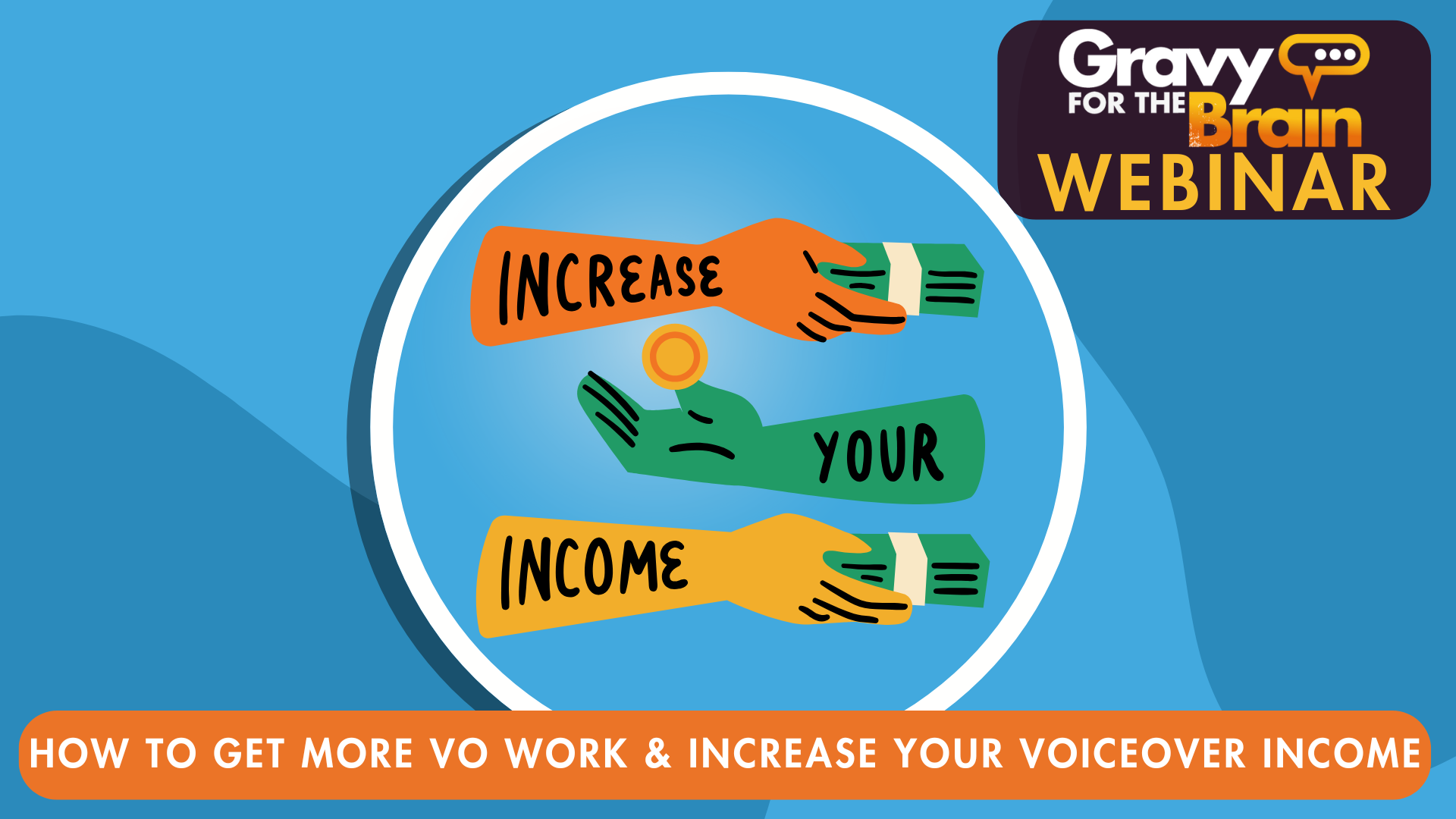 Gravy FOR THE Brain
WEBINAR

INCREASE
YOUR
INCOME

HOW TO GET MORE VO WORK & INCREASE YOUR VOICEOVER INCOME